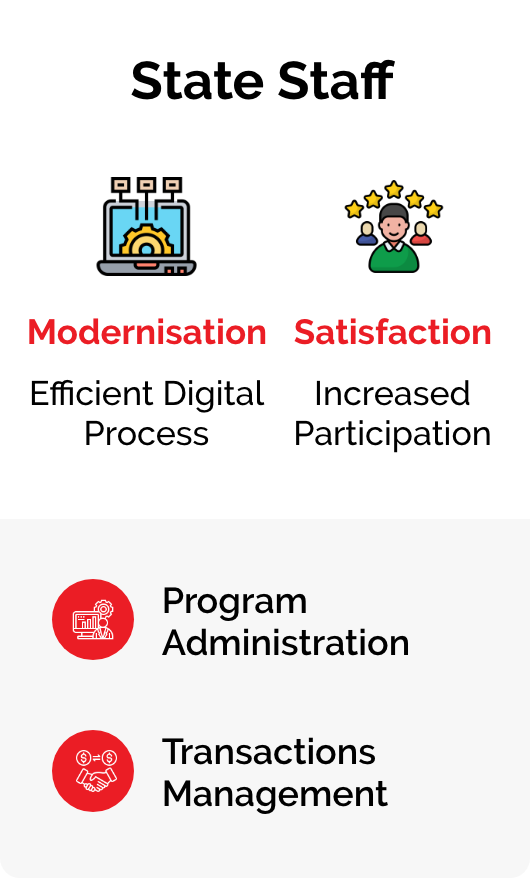 State Staff

Modernisation

Efficient Digital Process

Satisfaction

Increased Participation

Program Administration

Transactions Management